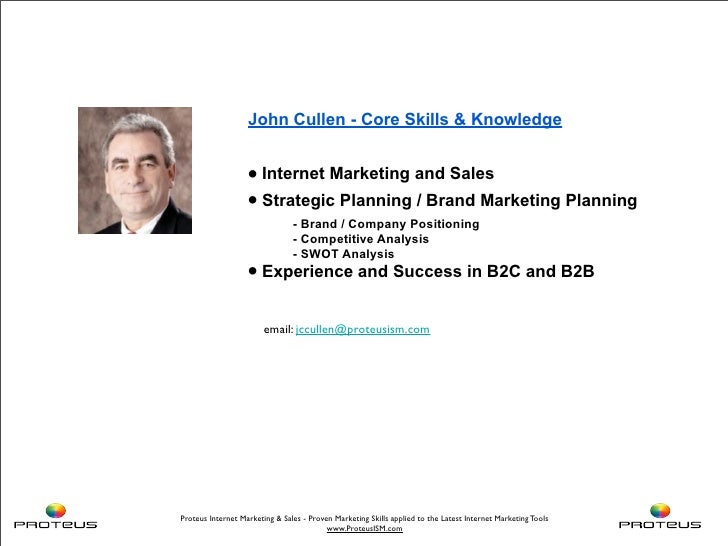 John Cullen - Core Skills & Knowledge

• Internet Marketing and Sales
• Strategic Planning / Brand Marketing Planning
- Brand / Company Positioning
- Competitive Analysis
- SWOT Analysis
• Experience and Success in B2C and B2B

email: jccullen@proteusism.com

PROTEUS

Proteus Internet Marketing & Sales - Proven Marketing Skills applied to the Latest Internet Marketing Tools
www.ProteusISM.com

PROTEUS